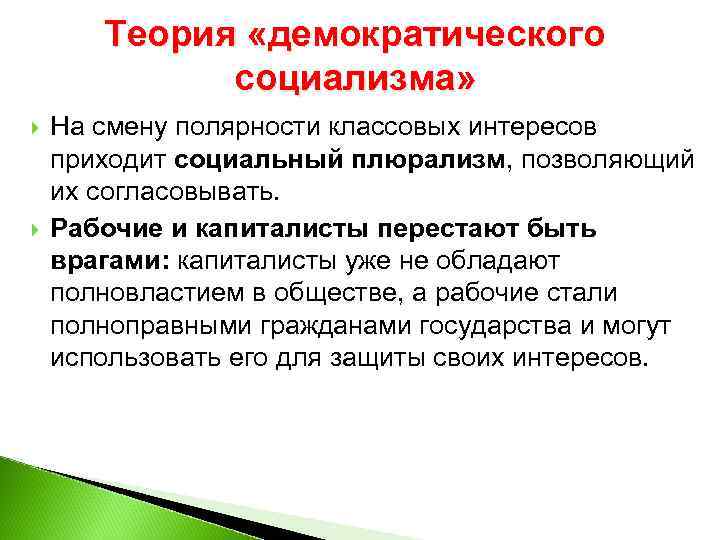 Теория «демократического социализма»

На смену полярности классовых интересов приходит социальный плюрализм, позволяющий их согласовывать.

Рабочие и капиталисты перестают быть врагами: капиталисты уже не обладают полновластием в обществе, а рабочие стали полноправными гражданами государства и могут использовать его для защиты своих интересов.